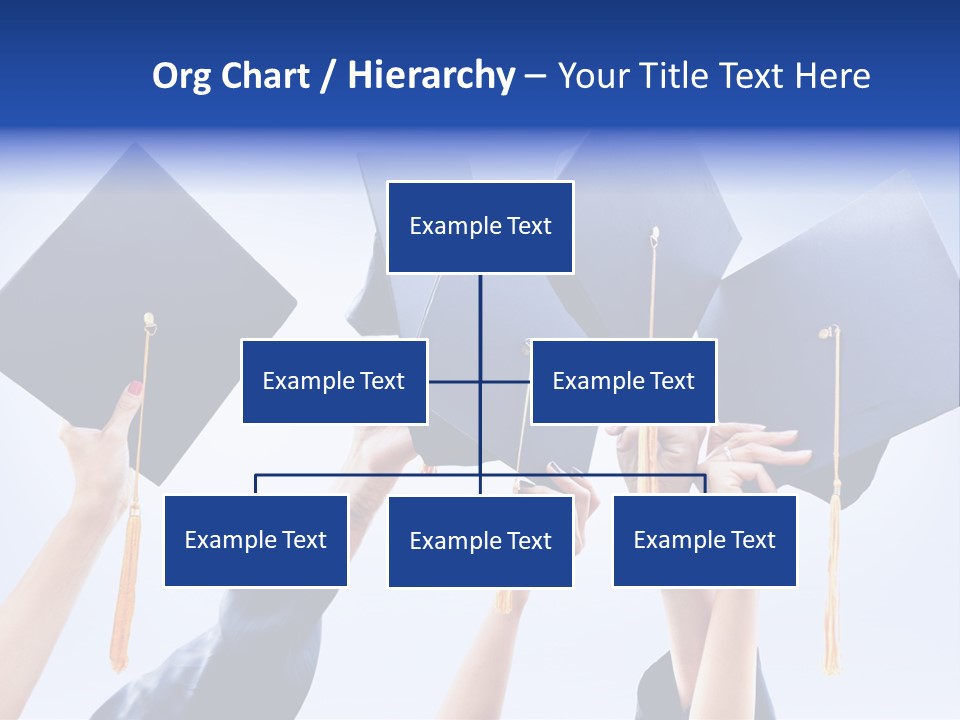 Org Chart / Hierarchy – Your Title Text Here

Example Text

Example Text

Example Text

Example Text

Example Text

Example Text